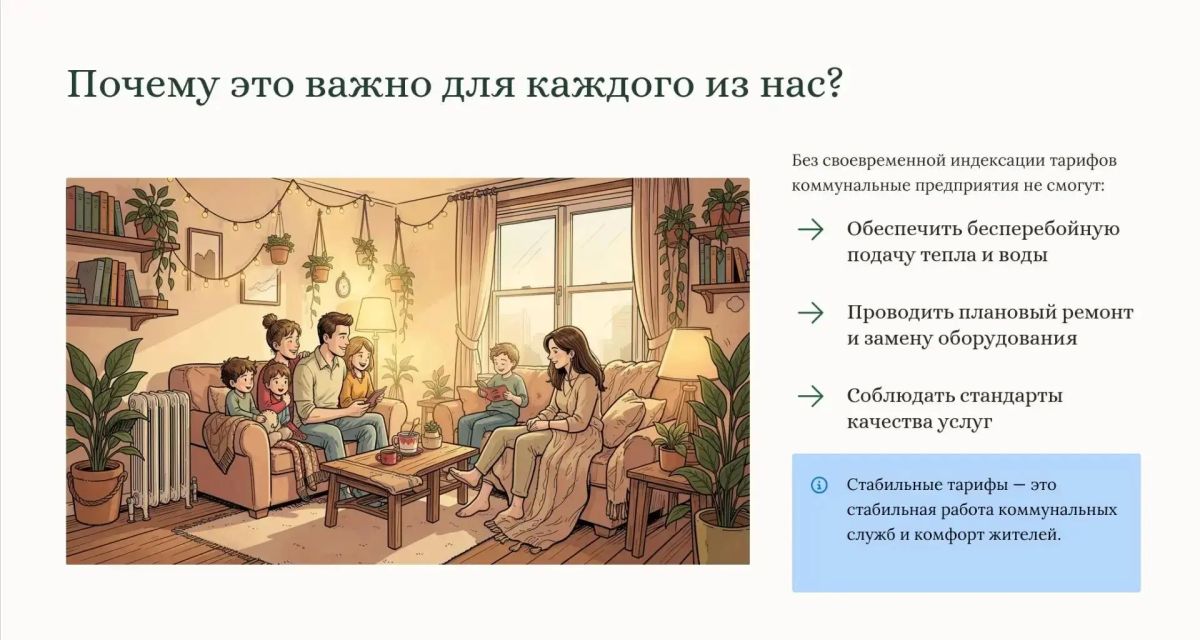 Почему это важно для каждого из нас?

Без своевременной индексации тарифов коммунальные предприятия не смогут:

→ Обеспечить бесперебойную подачу тепла и воды

→ Проводить плановый ремонт и замену оборудования

→ Соблюдать стандарты качества услуг

Стабильные тарифы — это стабильная работа коммунальных служб и комфорт жителей.